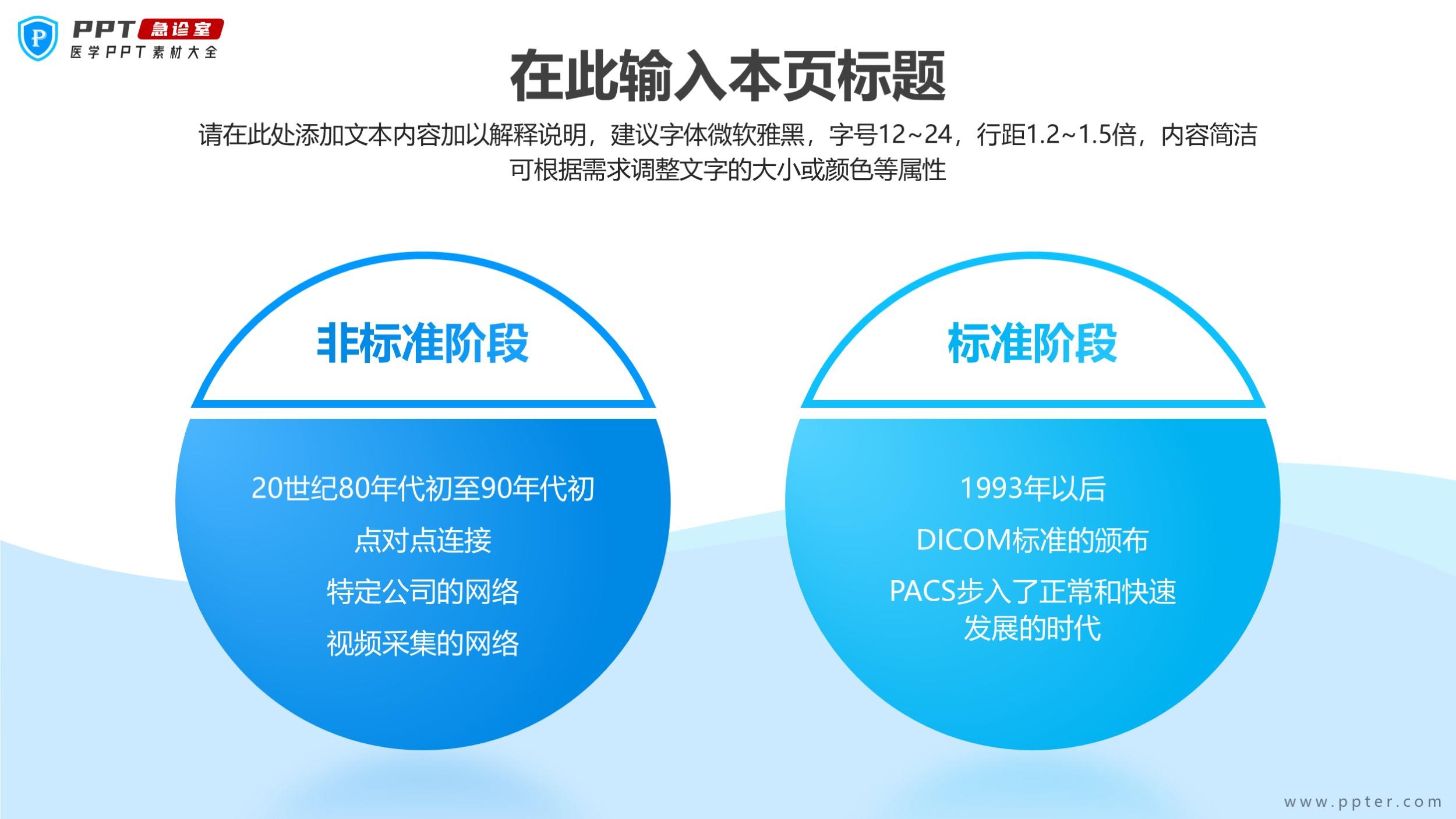 P PPT 急诊室
医学PPT素材大全

在此输入本页标题

请在此处添加文本内容加以解释说明，建议字体微软雅黑，字号12~24，行距1.2~1.5倍，内容简洁可根据需求调整文字的大小或颜色等属性

非标准阶段

20世纪80年代初至90年代初
点对点连接
特定公司的网络
视频采集的网络

标准阶段

1993年以后
DICOM标准的颁布
PACS步入了正常和快速发展的时代

www.ppter.com